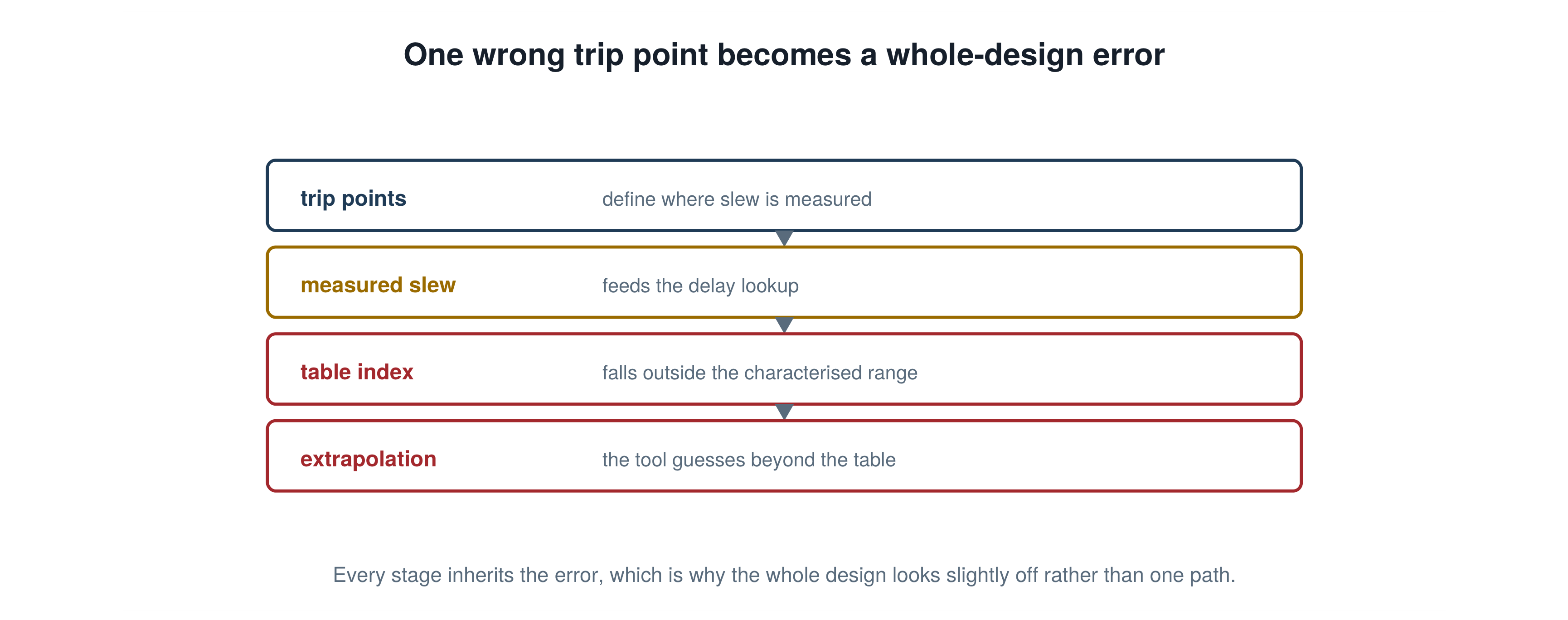 One wrong trip point becomes a whole-design error

trip points define where slew is measured

measured slew feeds the delay lookup

table index falls outside the characterised range

extrapolation the tool guesses beyond the table

Every stage inherits the error, which is why the whole design looks slightly off rather than one path.